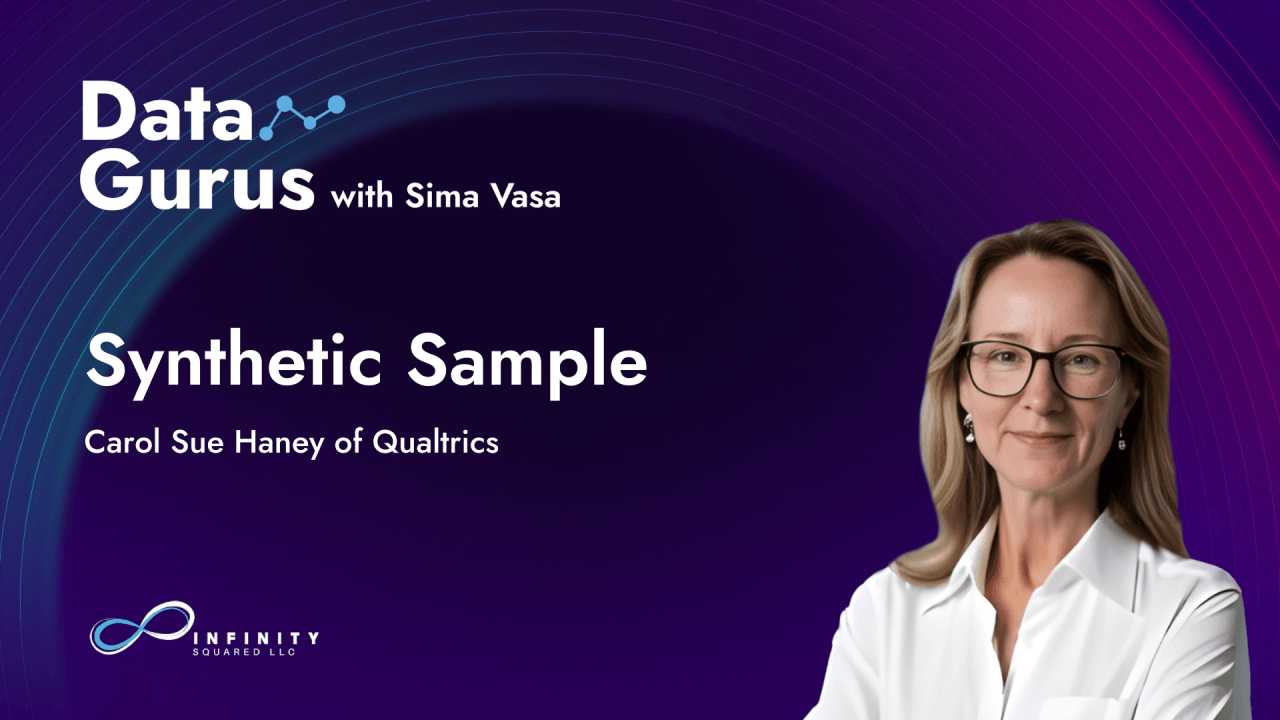 Data
Gurus with Sima Vasa

Synthetic Sample

Carol Sue Haney of Qualtrics

INFINITY
SQUARED LLC